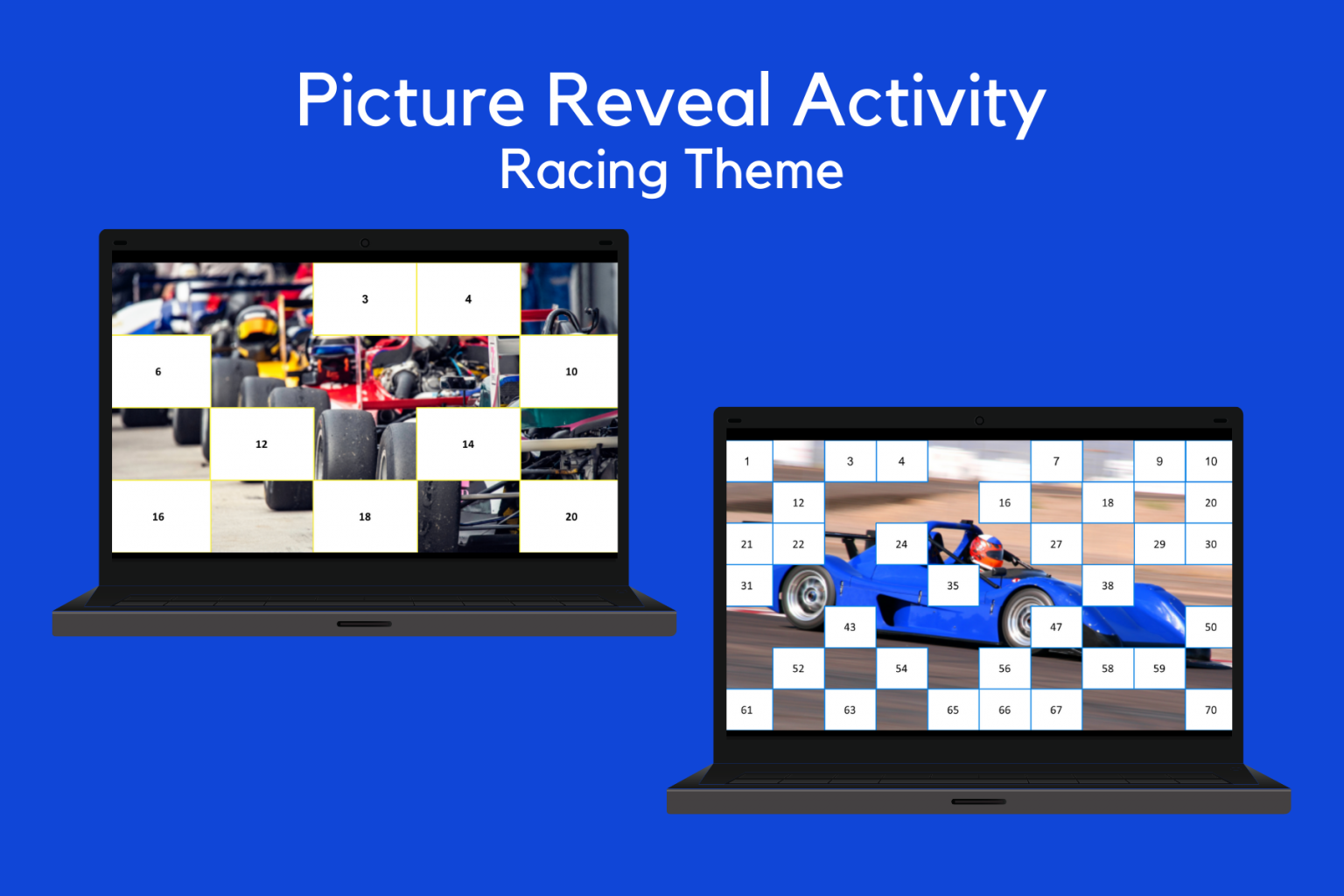 Picture Reveal Activity
Racing Theme

3 4
6 10
12 14
16 18 20

1 3 4 7 9 10
12 16 18 20
21 22 24 27 29 30
31 35 38
43 47 50
52 54 56 58 59
61 63 65 66 67 70